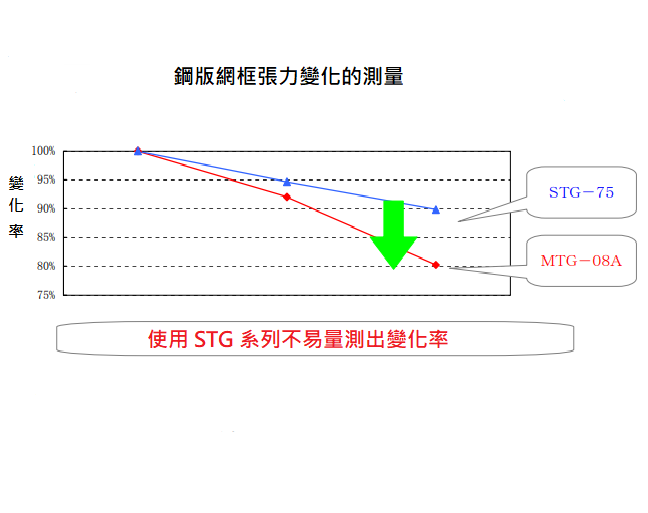 鋼版網框張力變化的測量

變化率

100%
95%
90%
85%
80%
75%

STG－75

MTG－08A

使用 STG 系列不易量測出變化率